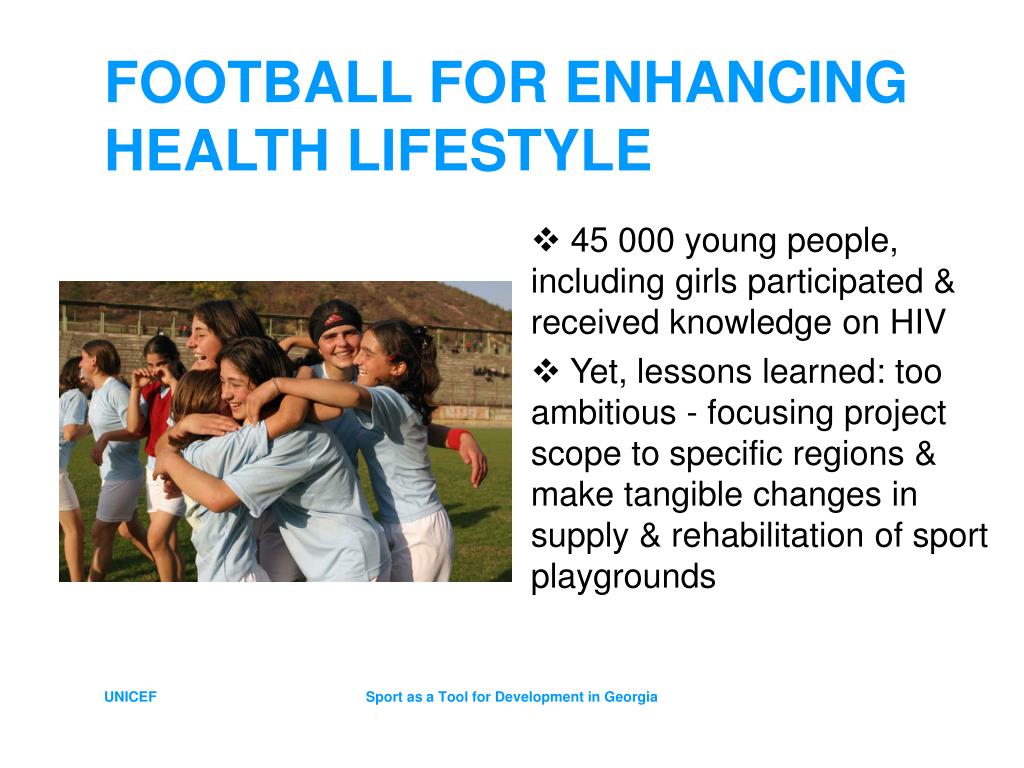 FOOTBALL FOR ENHANCING HEALTH LIFESTYLE

❖ 45 000 young people, including girls participated & received knowledge on HIV

❖ Yet, lessons learned: too ambitious - focusing project scope to specific regions & make tangible changes in supply & rehabilitation of sport playgrounds

UNICEF

Sport as a Tool for Development in Georgia